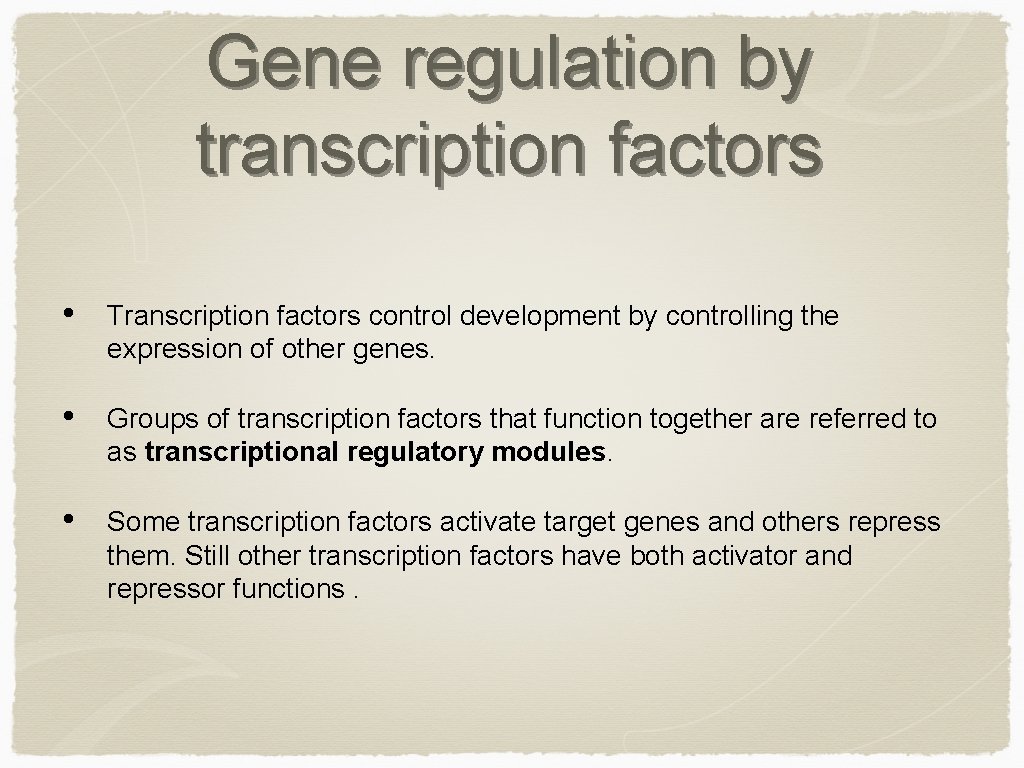 Gene regulation by transcription factors

• Transcription factors control development by controlling the expression of other genes.

• Groups of transcription factors that function together are referred to as transcriptional regulatory modules.

• Some transcription factors activate target genes and others repress them. Still other transcription factors have both activator and repressor functions .